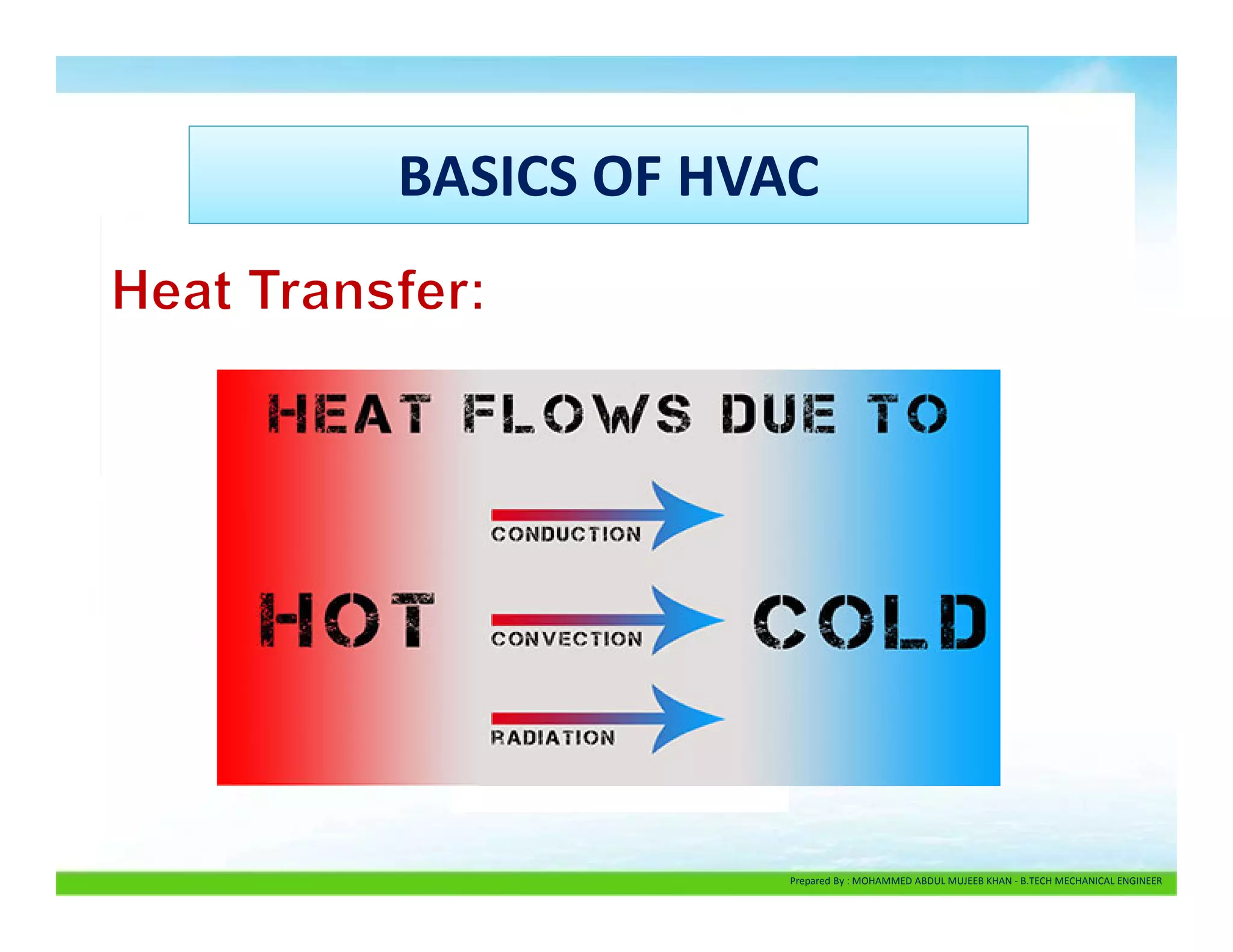 BASICS OF HVAC

Heat Transfer:

HEAT FLOWS DUE TO

CONDUCTION

HOT

CONVECTION

COLD

RADIATION

Prepared By : MOHAMMED ABDUL MUJEEB KHAN - B.TECH MECHANICAL ENGINEER